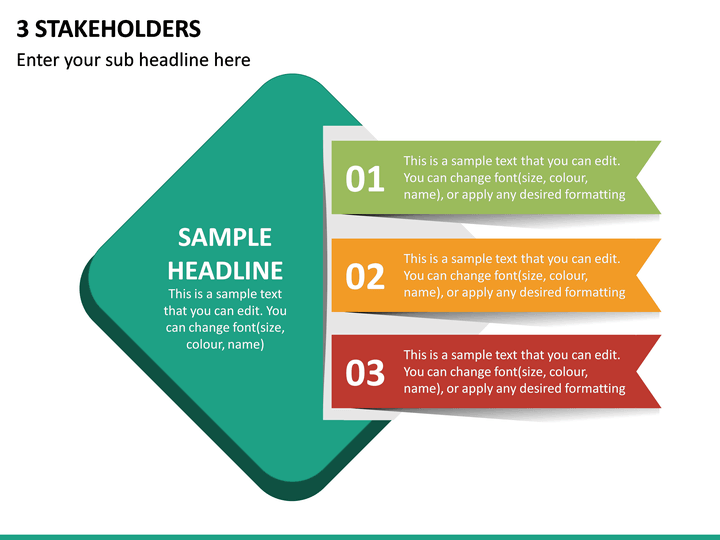 3 STAKEHOLDERS

Enter your sub headline here

SAMPLE HEADLINE

This is a sample text that you can edit. You can change font(size, colour, name)

01

This is a sample text that you can edit. You can change font(size, colour, name), or apply any desired formatting

02

This is a sample text that you can edit. You can change font(size, colour, name), or apply any desired formatting

03

This is a sample text that you can edit. You can change font(size, colour, name), or apply any desired formatting